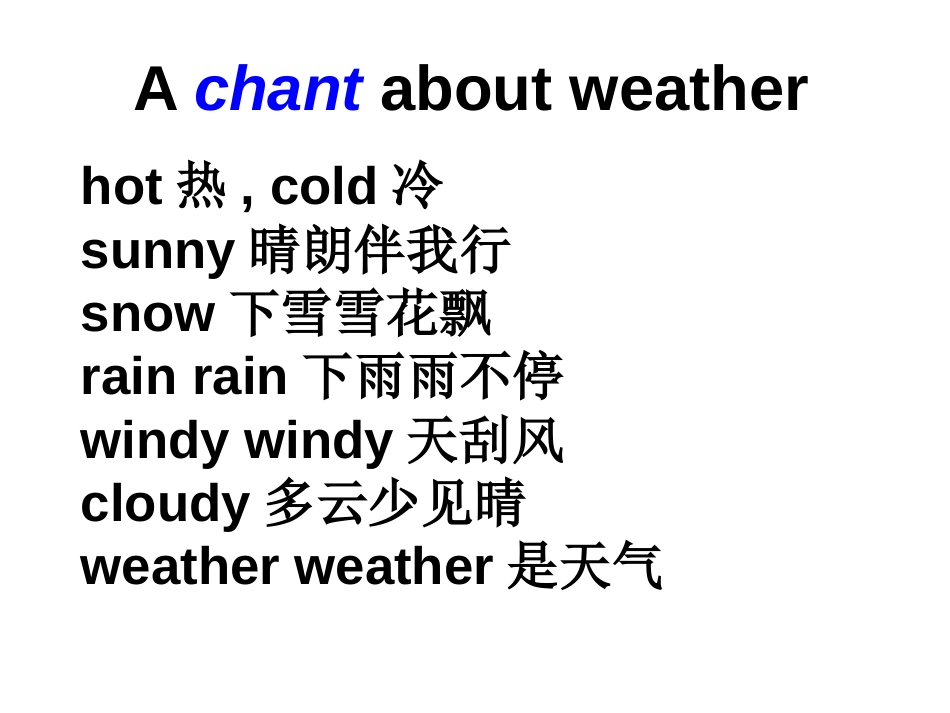 A chant about weather

hot 热 , cold 冷
sunny 晴朗伴我行
snow 下雪雪花飘
rain rain 下雨雨不停
windy windy 天刮风
cloudy 多云少见晴
weather weather 是天气